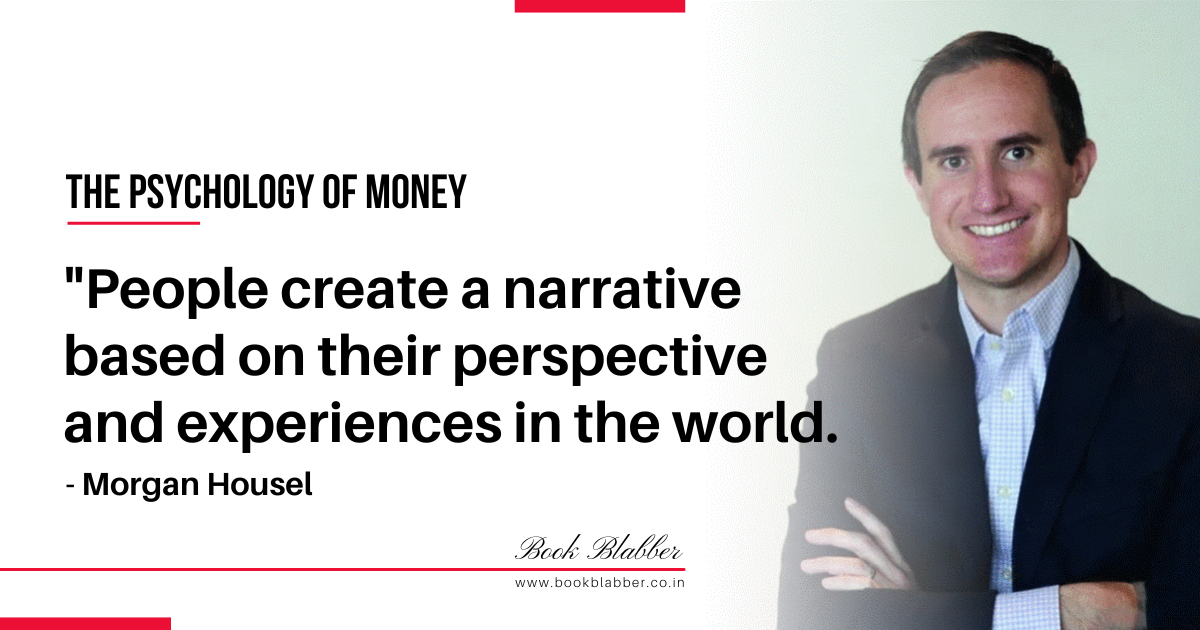 THE PSYCHOLOGY OF MONEY

"People create a narrative based on their perspective and experiences in the world.

- Morgan Housel

Book Blabber

www.bookblabber.co.in